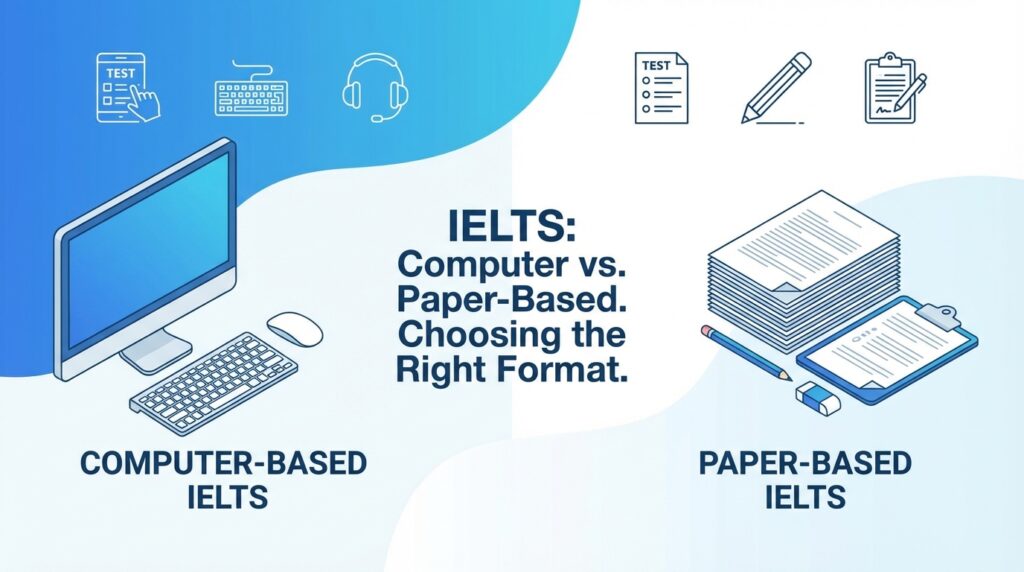 TEST

TEST

IELTS:
Computer vs. Paper-Based. Choosing the Right Format.

COMPUTER-BASED IELTS

PAPER-BASED IELTS